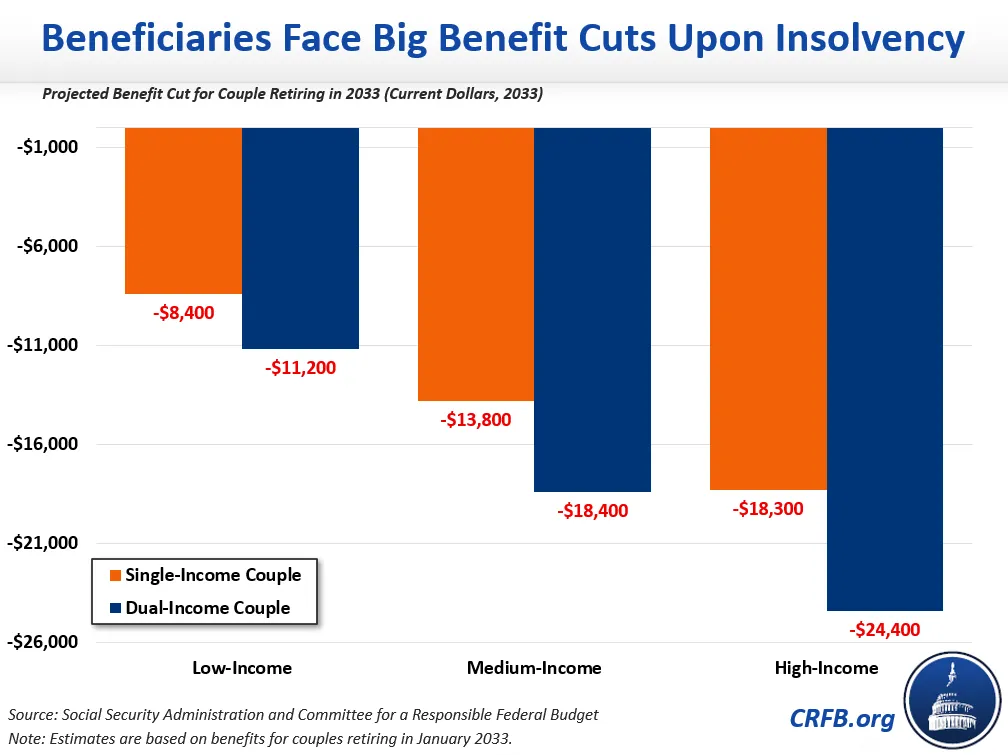 Beneficiaries Face Big Benefit Cuts Upon Insolvency

Projected Benefit Cut for Couple Retiring in 2033 (Current Dollars, 2033)

-$1,000
-$6,000
-$11,000
-$16,000
-$21,000
-$26,000

-$8,400
-$11,200
-$13,800
-$18,400
-$18,300
-$24,400

Single-Income Couple
Dual-Income Couple

Low-Income
Medium-Income
High-Income

Source: Social Security Administration and Committee for a Responsible Federal Budget
Note: Estimates are based on benefits for couples retiring in January 2033.

CRFB.org